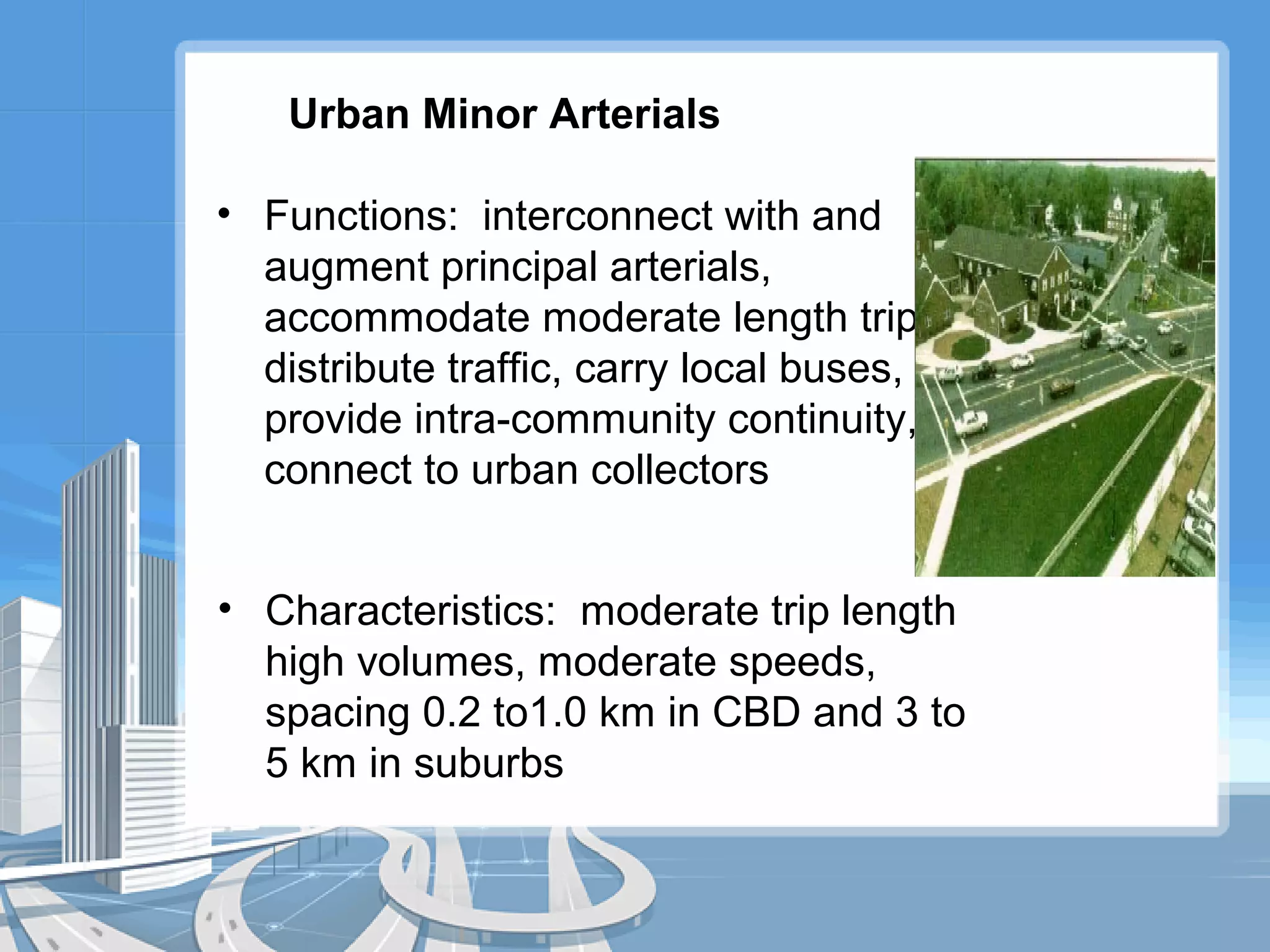 Urban Minor Arterials

• Functions: interconnect with and augment principal arterials, accommodate moderate length trip distribute traffic, carry local buses, provide intra-community continuity, connect to urban collectors

• Characteristics: moderate trip length high volumes, moderate speeds, spacing 0.2 to1.0 km in CBD and 3 to 5 km in suburbs